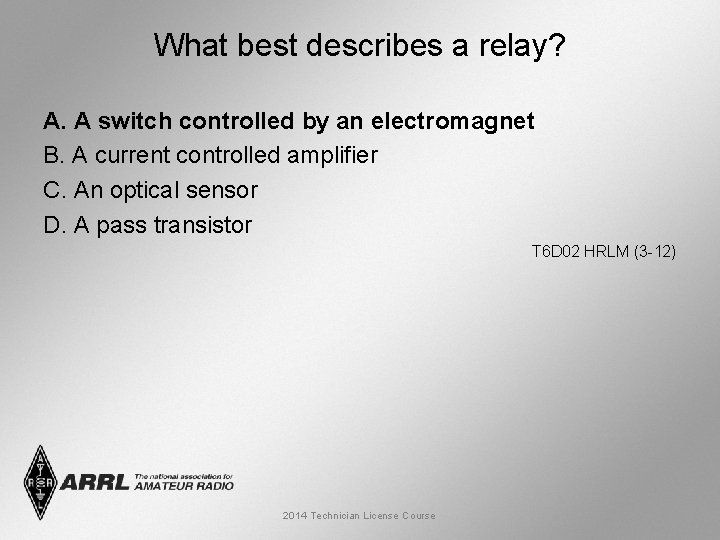 What best describes a relay?

A. A switch controlled by an electromagnet
B. A current controlled amplifier
C. An optical sensor
D. A pass transistor

T6D02 HRLM (3-12)

ARRL The national association for AMATEUR RADIO

2014 Technician License Course